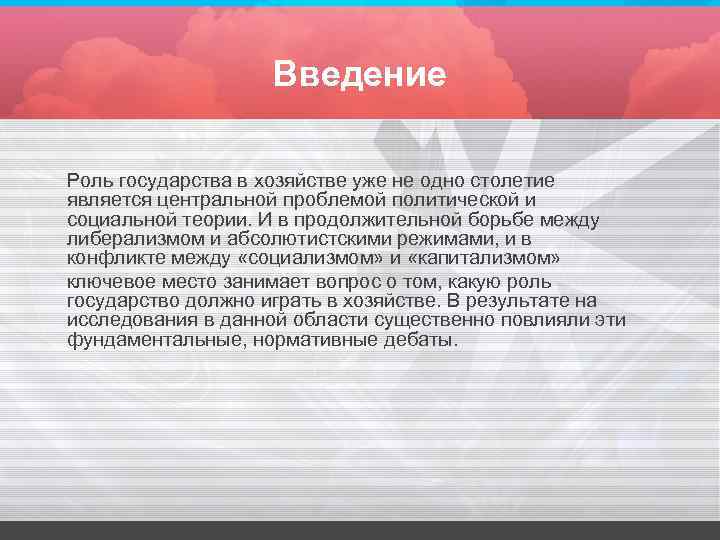 Введение

Роль государства в хозяйстве уже не одно столетие является центральной проблемой политической и социальной теории. И в продолжительной борьбе между либерализмом и абсолютистскими режимами, и в конфликте между «социализмом» и «капитализмом» ключевое место занимает вопрос о том, какую роль государство должно играть в хозяйстве. В результате на исследования в данной области существенно повлияли эти фундаментальные, нормативные дебаты.